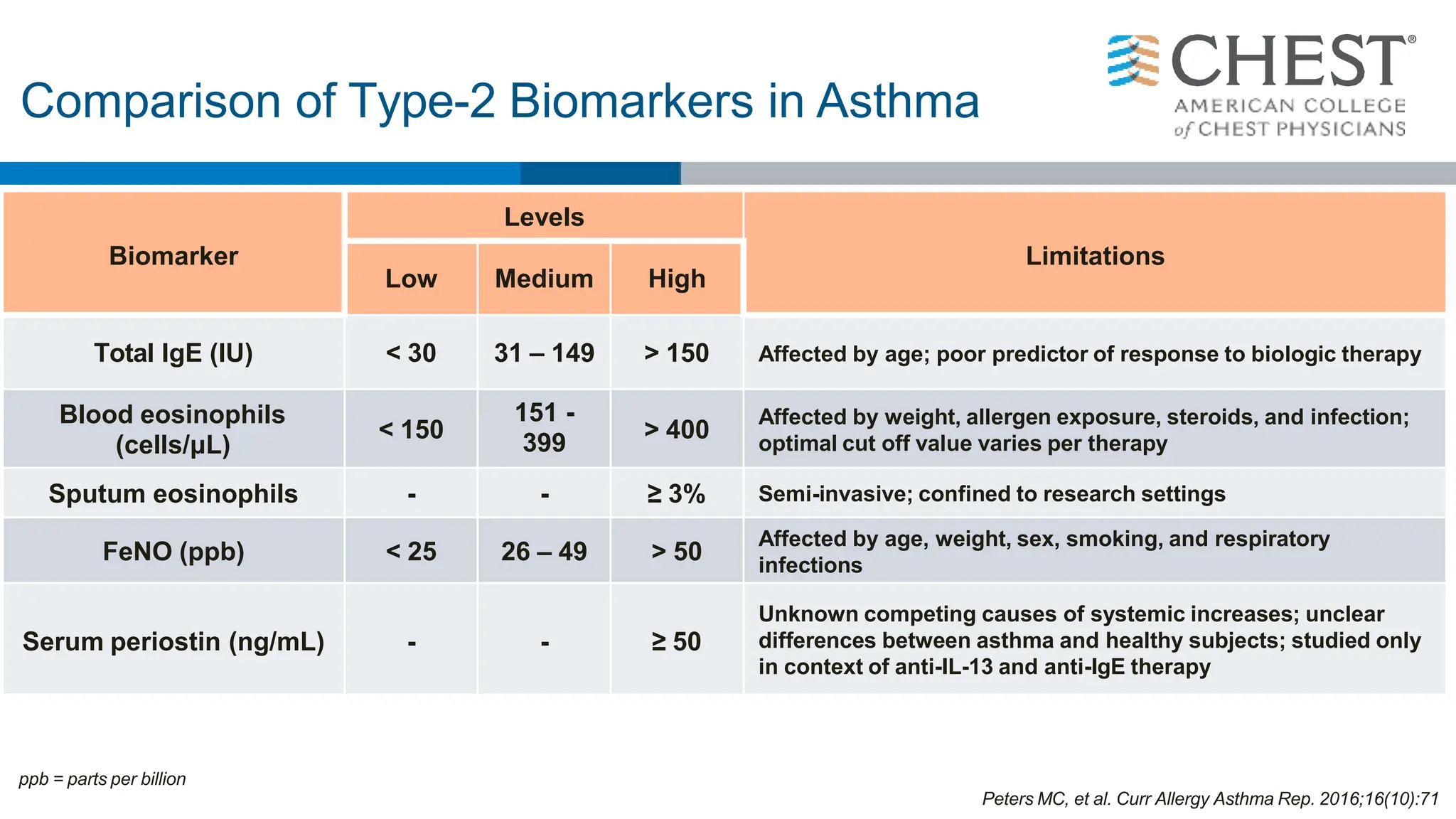 Comparison of Type-2 Biomarkers in Asthma

CHEST®
AMERICAN COLLEGE of CHEST PHYSICIANS

| Biomarker | Levels: Low | Levels: Medium | Levels: High | Limitations |
|---|---|---|---|---|
| Total IgE (IU) | < 30 | 31 – 149 | > 150 | Affected by age; poor predictor of response to biologic therapy |
| Blood eosinophils (cells/µL) | < 150 | 151 - 399 | > 400 | Affected by weight, allergen exposure, steroids, and infection; optimal cut off value varies per therapy |
| Sputum eosinophils | - | - | ≥ 3% | Semi-invasive; confined to research settings |
| FeNO (ppb) | < 25 | 26 – 49 | > 50 | Affected by age, weight, sex, smoking, and respiratory infections |
| Serum periostin (ng/mL) | - | - | ≥ 50 | Unknown competing causes of systemic increases; unclear differences between asthma and healthy subjects; studied only in context of anti-IL-13 and anti-IgE therapy |

ppb = parts per billion

Peters MC, et al. Curr Allergy Asthma Rep. 2016;16(10):71